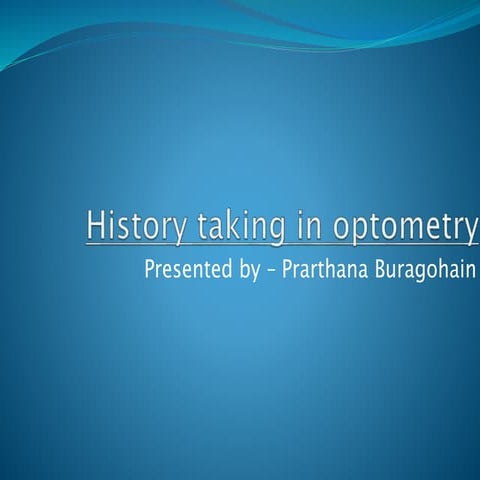 History taking in optometry

Presented by – Prarthana Buragohain